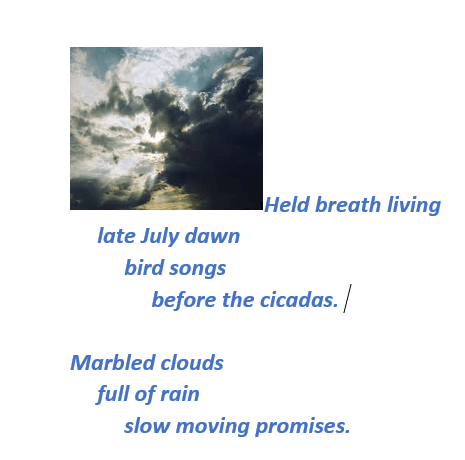 Held breath living
late July dawn
bird songs
before the cicadas.

Marbled clouds
full of rain
slow moving promises.